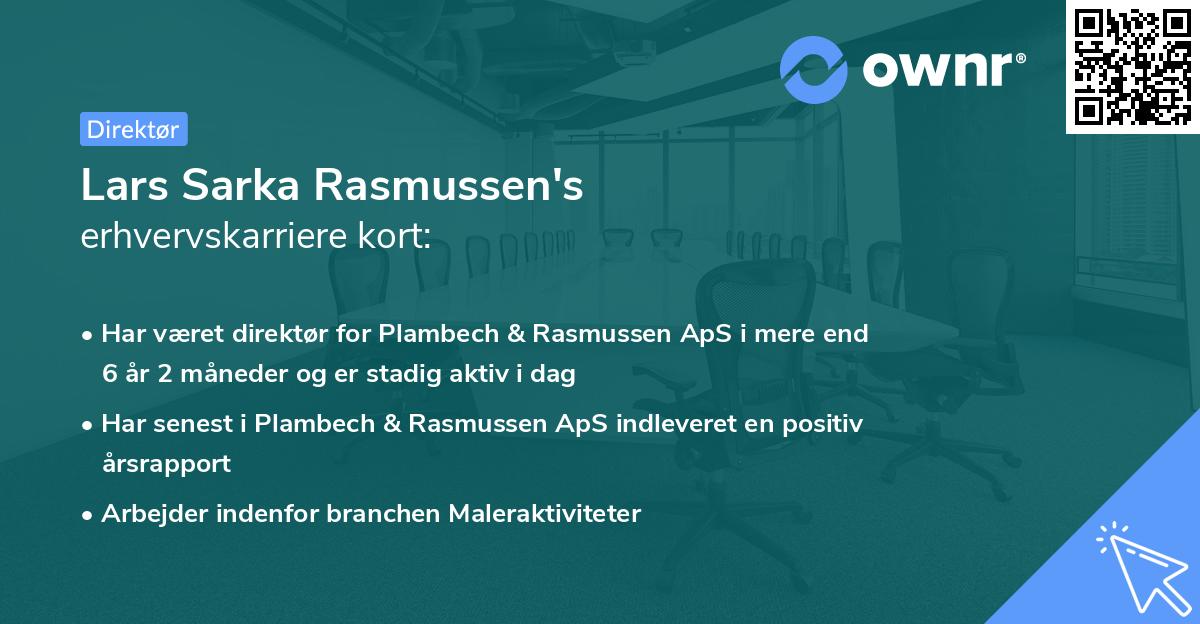 ownr®

Direktør

Lars Sarka Rasmussen's
erhvervskarriere kort:

• Har været direktør for Plambech & Rasmussen ApS i mere end 6 år 2 måneder og er stadig aktiv i dag

• Har senest i Plambech & Rasmussen ApS indleveret en positiv årsrapport

• Arbejder indenfor branchen Maleraktiviteter